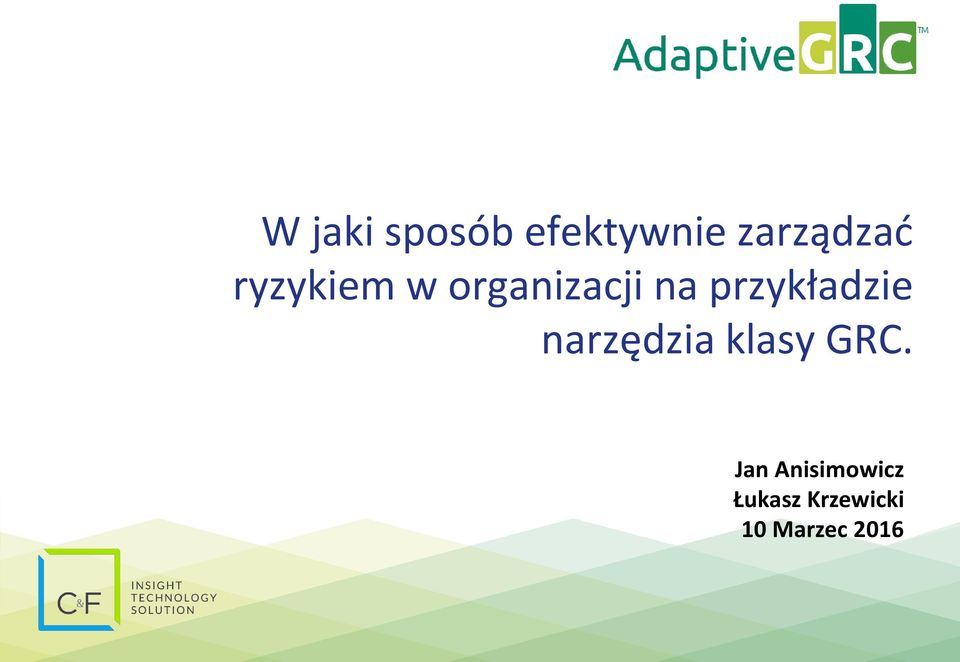 AdaptiveGRC™

W jaki sposób efektywnie zarządzać ryzykiem w organizacji na przykładzie narzędzia klasy GRC.

Jan Anisimowicz
Łukasz Krzewicki
10 Marzec 2016

C&F
INSIGHT
TECHNOLOGY
SOLUTION